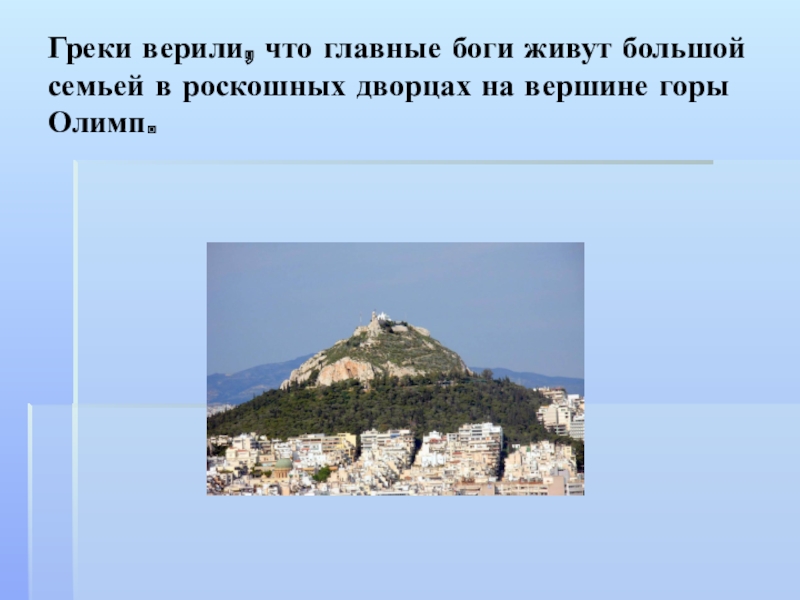 Греки верили, что главные боги живут большой семьей в роскошных дворцах на вершине горы Олимп.